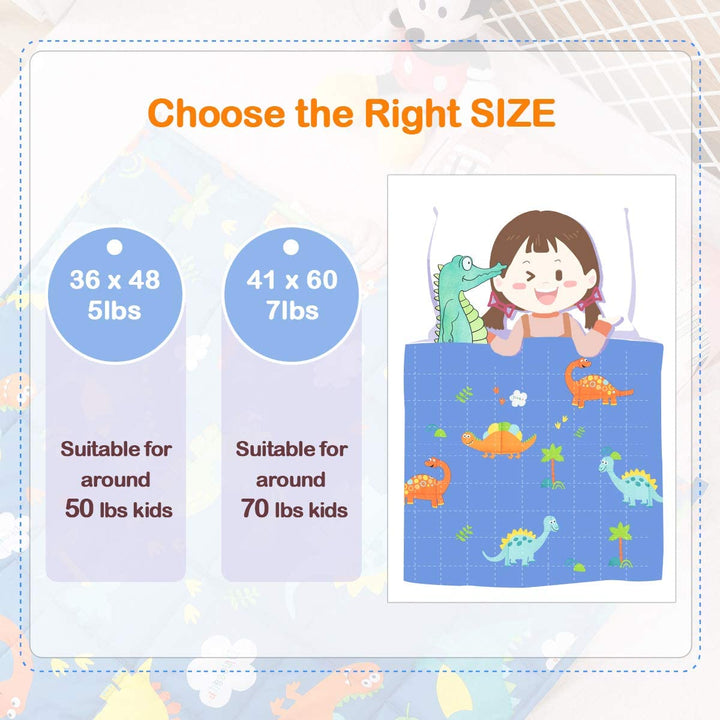 Choose the Right SIZE

36 x 48
5lbs

Suitable for around 50 lbs kids

41 x 60
7lbs

Suitable for around 70 lbs kids